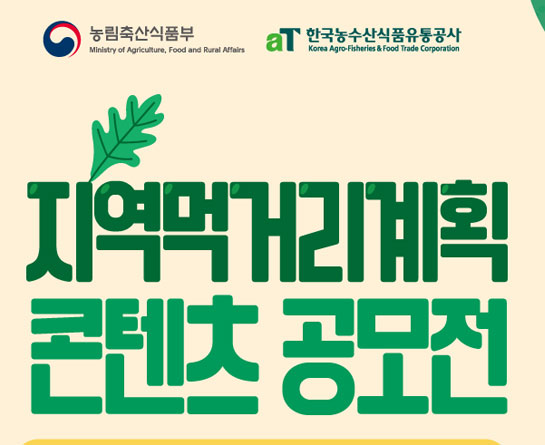 농림축산식품부
Ministry of Agriculture, Food and Rural Affairs

aT 한국농수산식품유통공사
Korea Agro-Fisheries & Food Trade Corporation

지역먹거리계획
콘텐츠 공모전